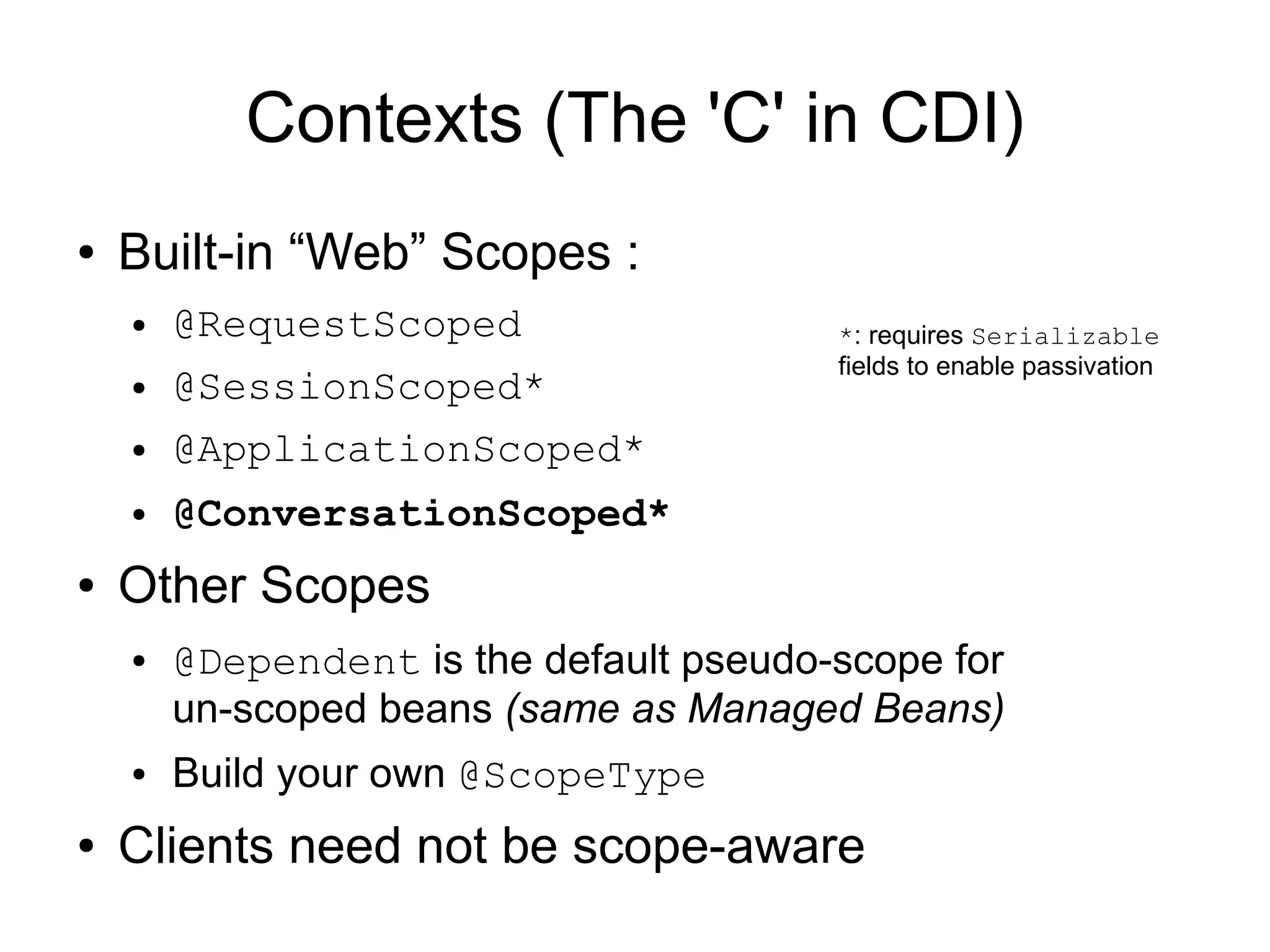 Contexts (The 'C' in CDI)

• Built-in “Web” Scopes :

• @RequestScoped

• @SessionScoped*

• @ApplicationScoped*

• @ConversationScoped*

*: requires Serializable fields to enable passivation

• Other Scopes

• @Dependent is the default pseudo-scope for un-scoped beans (same as Managed Beans)

• Build your own @ScopeType

• Clients need not be scope-aware